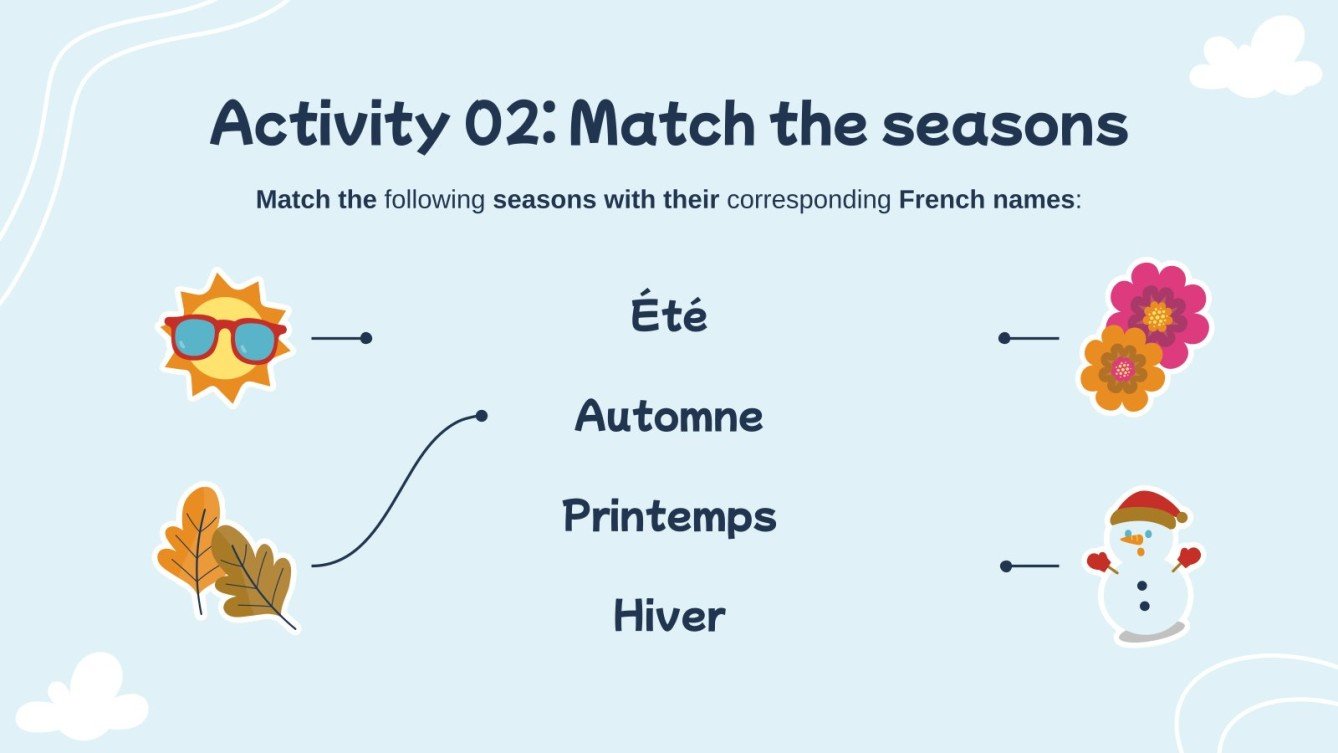 Activity 02: Match the seasons

Match the following seasons with their corresponding French names:

Été

Automne

Printemps

Hiver